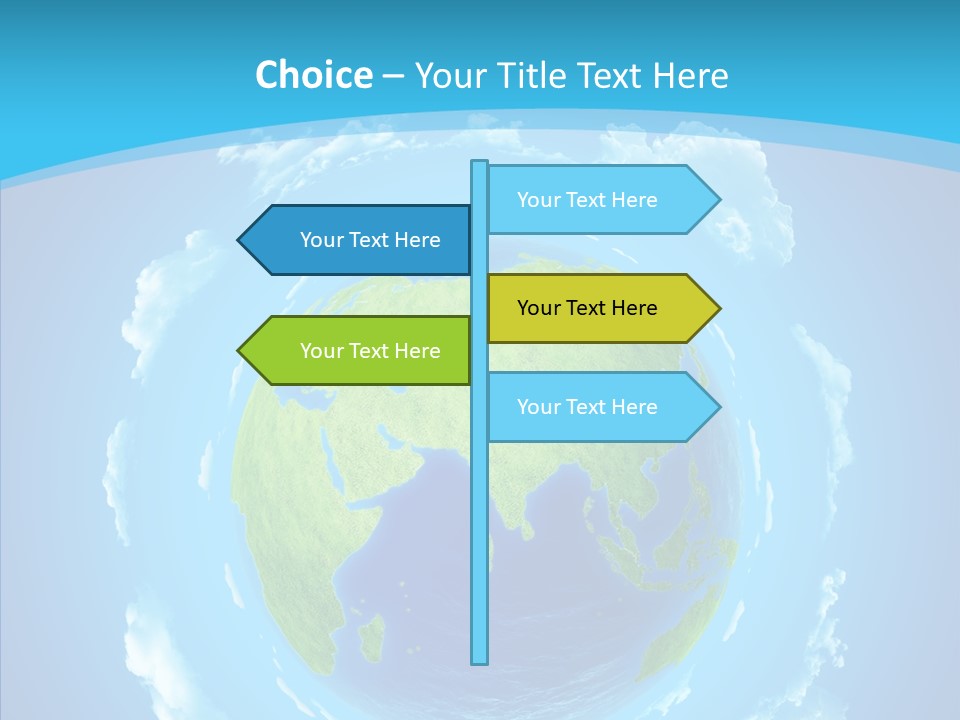 Choice – Your Title Text Here

Your Text Here

Your Text Here

Your Text Here

Your Text Here

Your Text Here